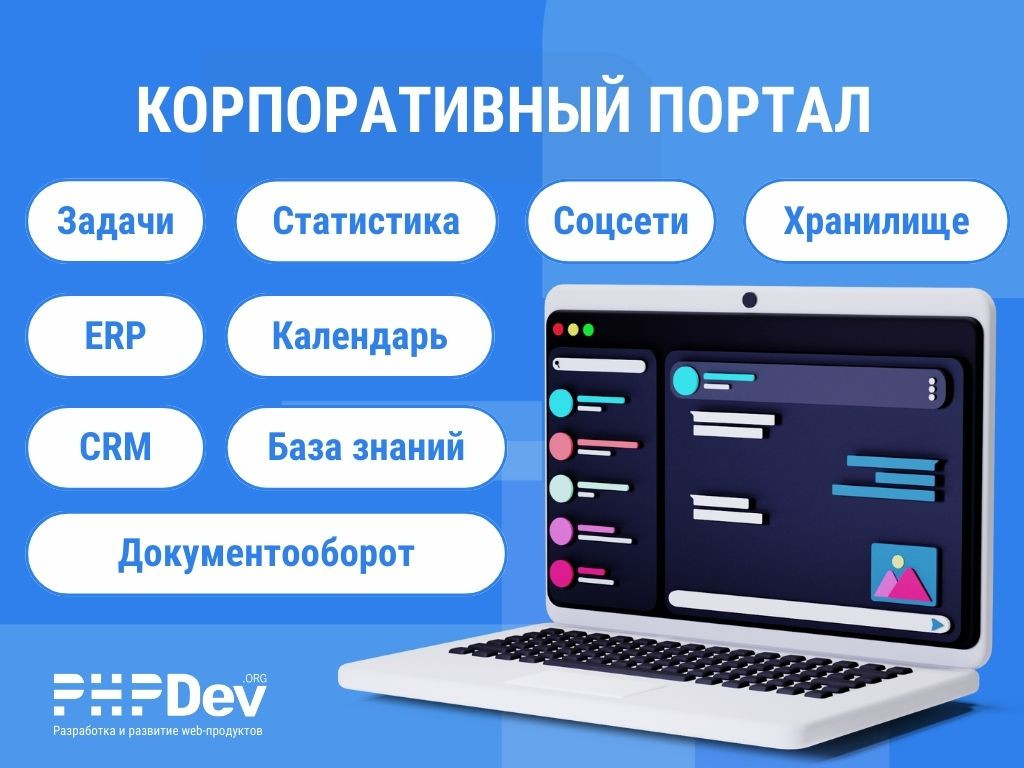 КОРПОРАТИВНЫЙ ПОРТАЛ

Задачи

Статистика

Соцсети

Хранилище

ERP

Календарь

CRM

База знаний

Документооборот

PHPDev .ORG
Разработка и развитие web-продуктов